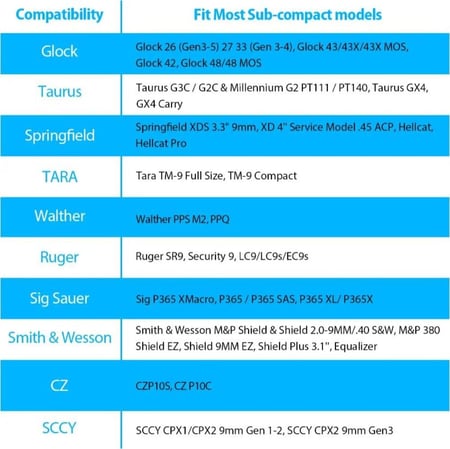 | Compatibility | Fit Most Sub-compact models |
|---|---|
| Glock | Glock 26 (Gen3-5) 27 33 (Gen 3-4), Glock 43/43X/43X MOS, Glock 42, Glock 48/48 MOS |
| Taurus | Taurus G3C / G2C & Millennium G2 PT111 / PT140, Taurus GX4, GX4 Carry |
| Springfield | Springfield XDS 3.3" 9mm, XD 4" Service Model .45 ACP, Hellcat, Hellcat Pro |
| TARA | Tara TM-9 Full Size, TM-9 Compact |
| Walther | Walther PPS M2, PPQ |
| Ruger | Ruger SR9, Security 9, LC9/LC9s/EC9s |
| Sig Sauer | Sig P365 XMacro, P365 / P365 SAS, P365 XL/ P365X |
| Smith & Wesson | Smith & Wesson M&P Shield & Shield 2.0-9MM/.40 S&W, M&P 380 Shield EZ, Shield 9MM EZ, Shield Plus 3.1", Equalizer |
| CZ | CZP10S, CZ P10C |
| SCCY | SCCY CPX1/CPX2 9mm Gen 1-2, SCCY CPX2 9mm Gen3 |